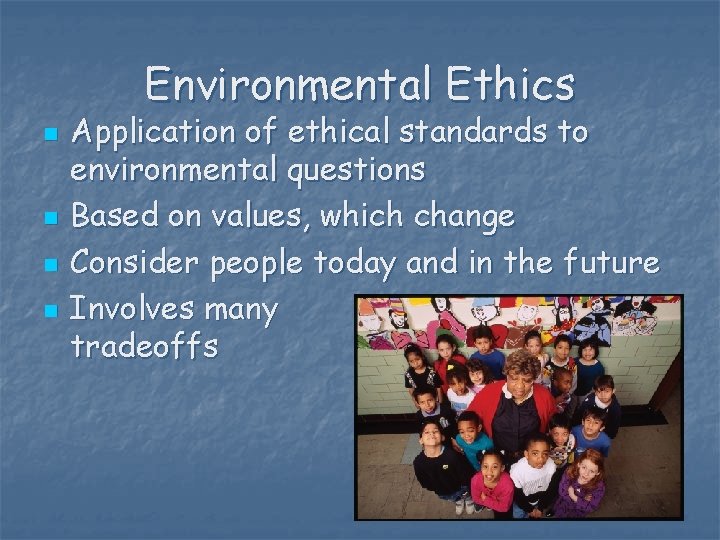 Environmental Ethics

- Application of ethical standards to environmental questions
- Based on values, which change
- Consider people today and in the future
- Involves many tradeoffs